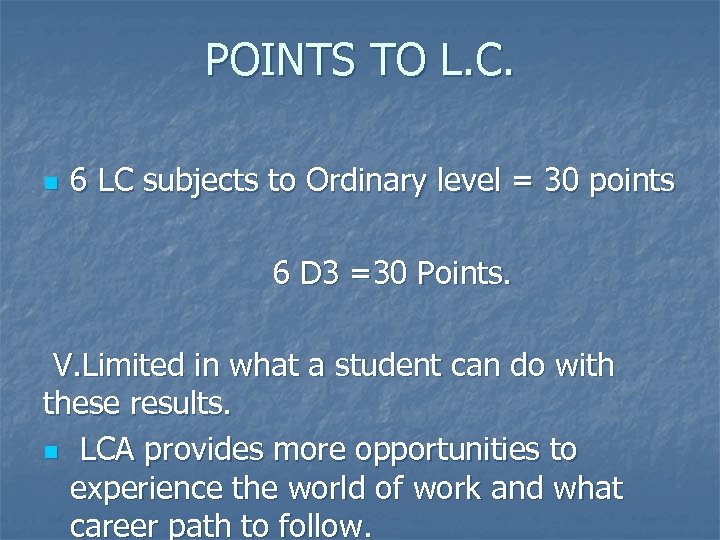 POINTS TO L.C.

6 LC subjects to Ordinary level = 30 points

6 D3 =30 Points.

V.Limited in what a student can do with these results.

LCA provides more opportunities to experience the world of work and what career path to follow.